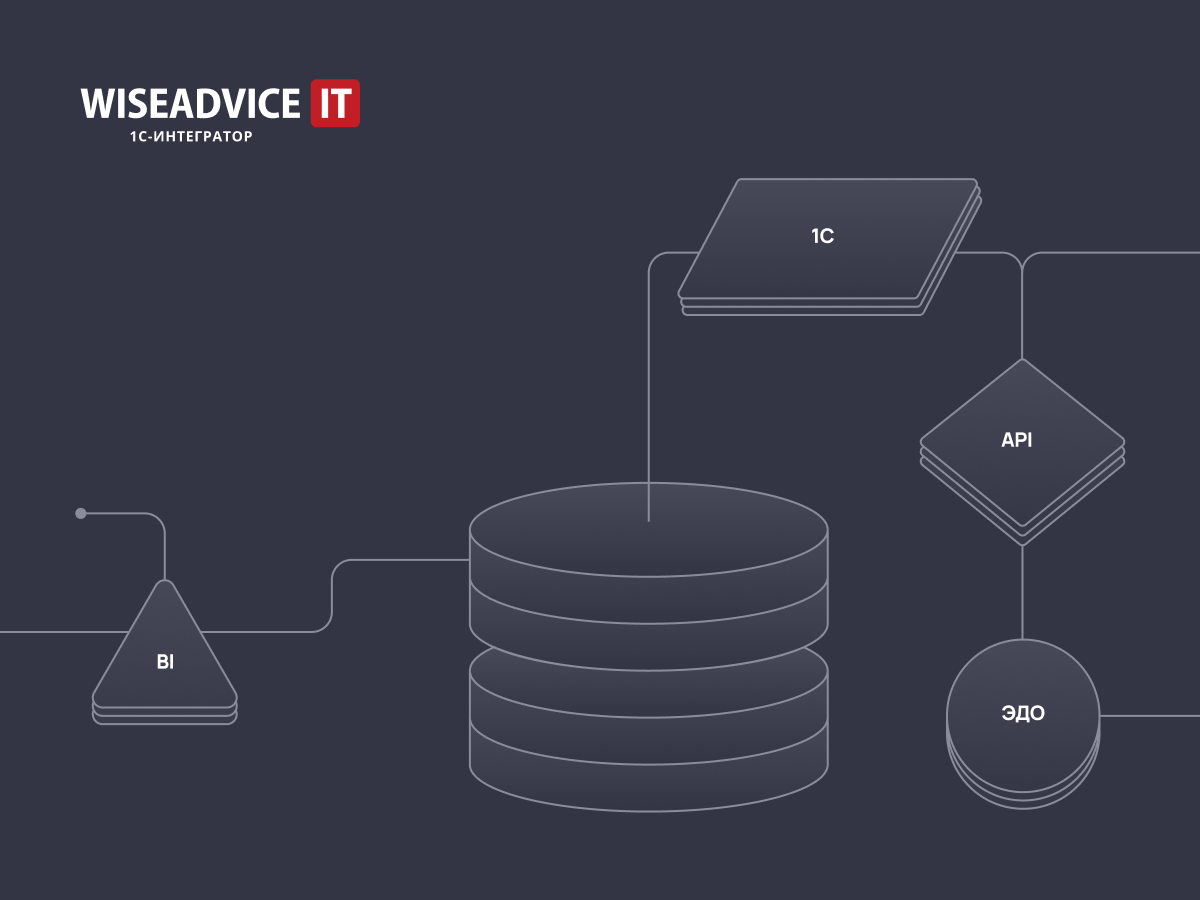 WISEADVICE IT
1С-ИНТЕГРАТОР

1С

API

BI

ЭДО